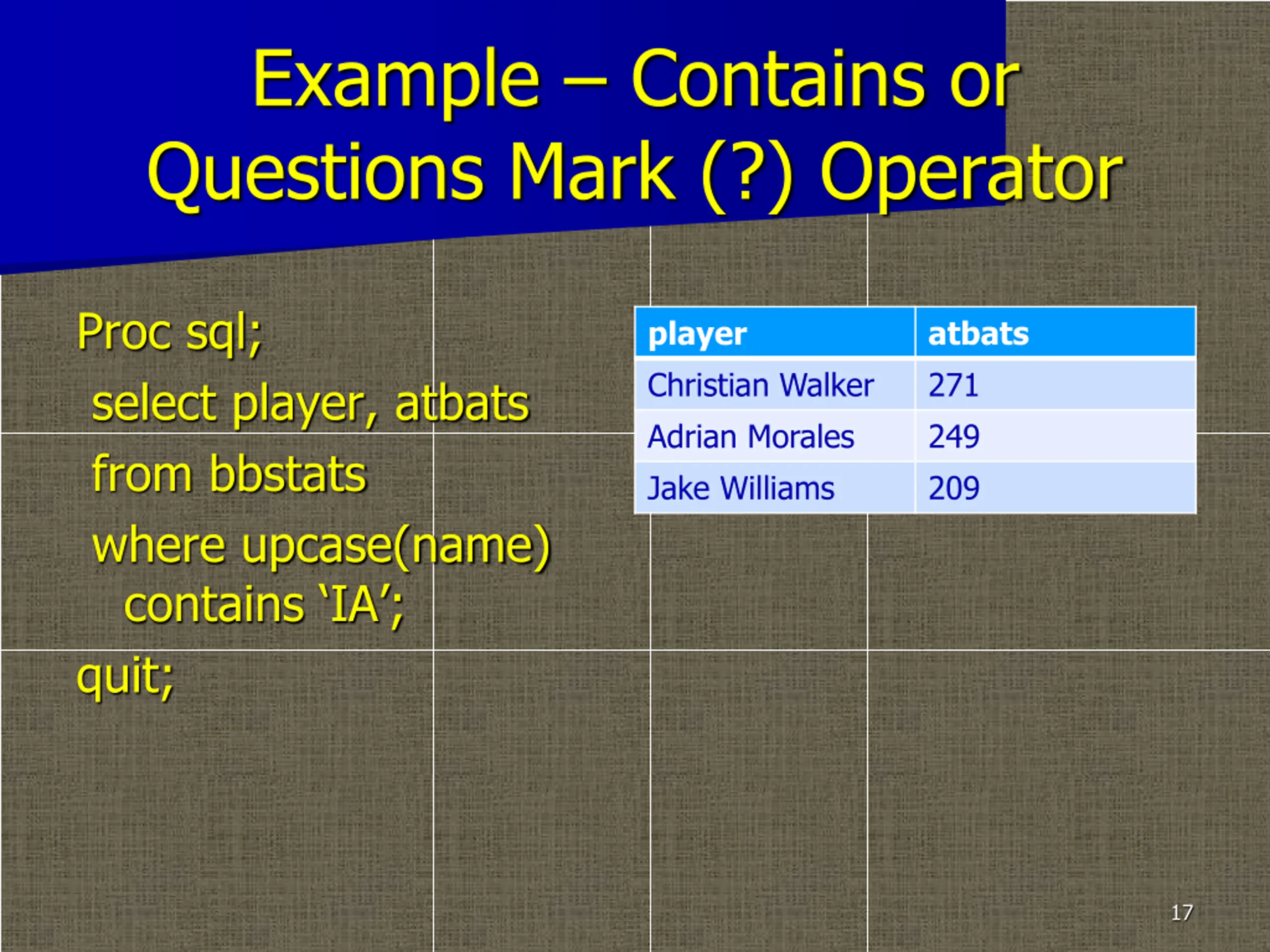 Example – Contains or Questions Mark (?) Operator

Proc sql;
select player, atbats
from bbstats
where upcase(name) contains ‘IA’;
quit;

| player | atbats |
|---|---|
| Christian Walker | 271 |
| Adrian Morales | 249 |
| Jake Williams | 209 |

17